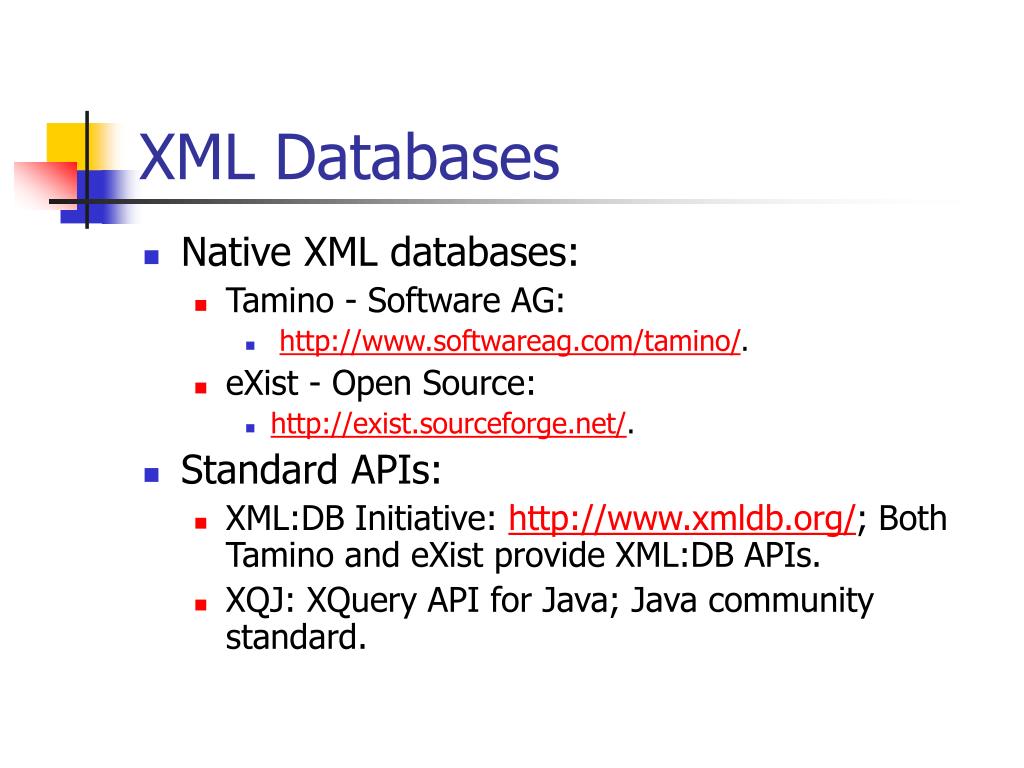 XML Databases

Native XML databases:

Tamino - Software AG:

http://www.softwareag.com/tamino/.

eXist - Open Source:

http://exist.sourceforge.net/.

Standard APIs:

XML:DB Initiative: http://www.xmldb.org/; Both Tamino and eXist provide XML:DB APIs.

XQJ: XQuery API for Java; Java community standard.